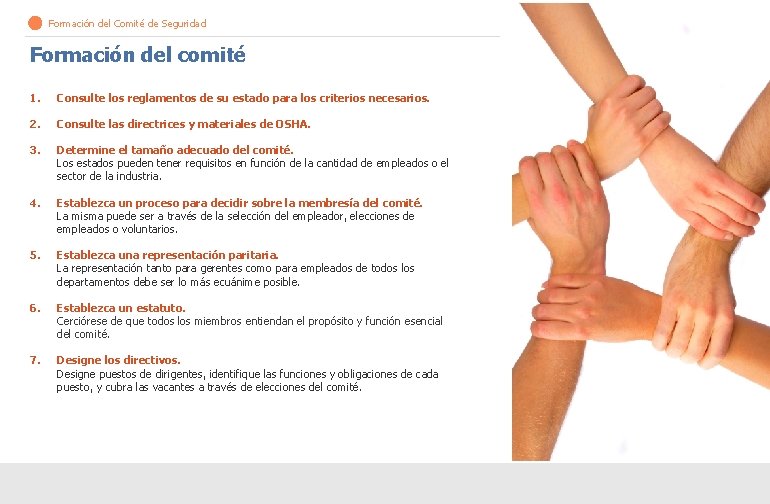 Formación del Comité de Seguridad

Formación del comité

1. Consulte los reglamentos de su estado para los criterios necesarios.

2. Consulte las directrices y materiales de OSHA.

3. Determine el tamaño adecuado del comité.
Los estados pueden tener requisitos en función de la cantidad de empleados o el sector de la industria.

4. Establezca un proceso para decidir sobre la membresía del comité.
La misma puede ser a través de la selección del empleador, elecciones de empleados o voluntarios.

5. Establezca una representación paritaria.
La representación tanto para gerentes como para empleados de todos los departamentos debe ser lo más ecuánime posible.

6. Establezca un estatuto.
Cerciórese de que todos los miembros entiendan el propósito y función esencial del comité.

7. Designe los directivos.
Designe puestos de dirigentes, identifique las funciones y obligaciones de cada puesto, y cubra las vacantes a través de elecciones del comité.